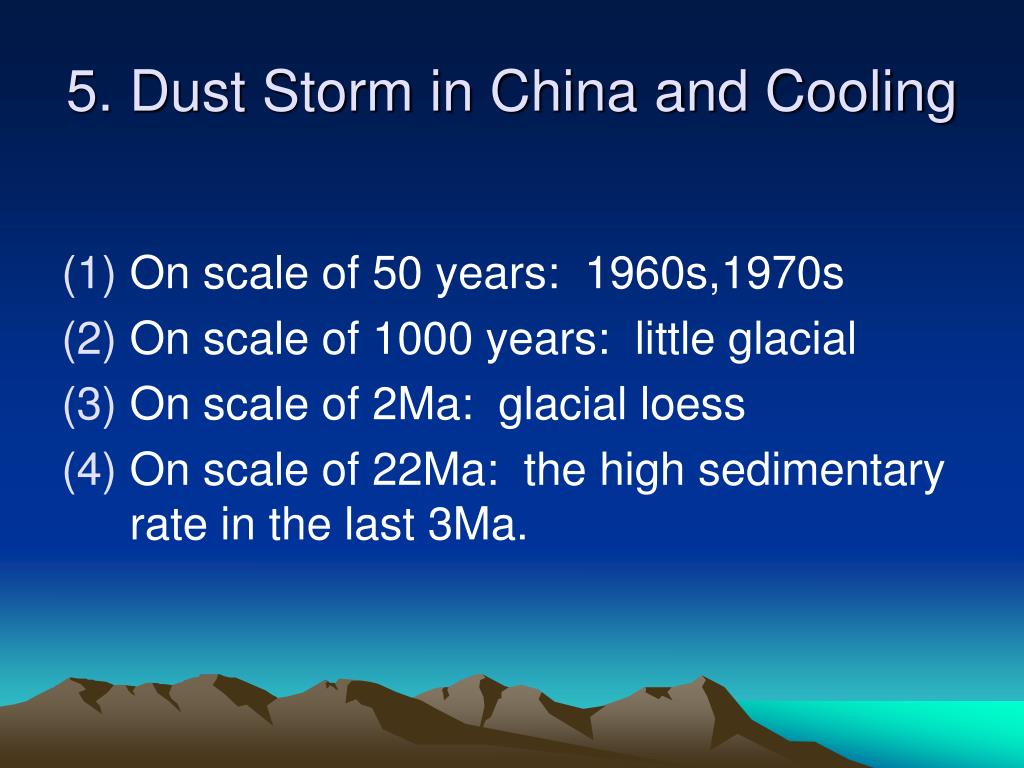 5. Dust Storm in China and Cooling

(1) On scale of 50 years:  1960s,1970s
(2) On scale of 1000 years:  little glacial
(3) On scale of 2Ma:  glacial loess
(4) On scale of 22Ma:  the high sedimentary rate in the last 3Ma.